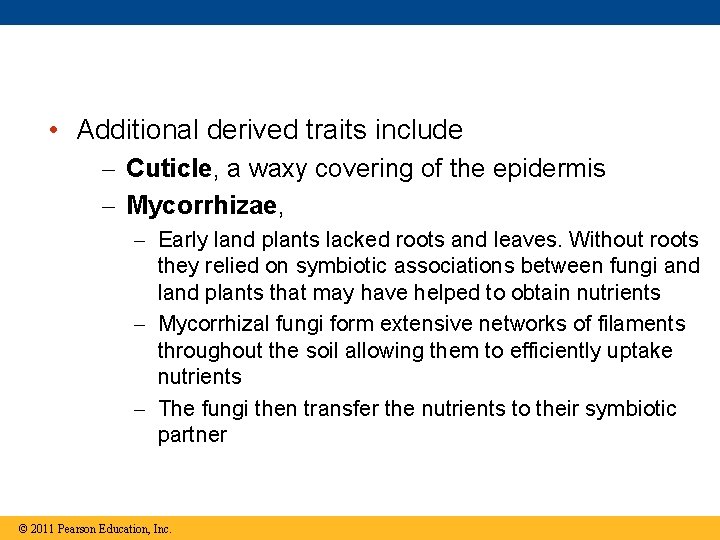 • Additional derived traits include

– Cuticle, a waxy covering of the epidermis

– Mycorrhizae,

– Early land plants lacked roots and leaves. Without roots they relied on symbiotic associations between fungi and land plants that may have helped to obtain nutrients

– Mycorrhizal fungi form extensive networks of filaments throughout the soil allowing them to efficiently uptake nutrients

– The fungi then transfer the nutrients to their symbiotic partner

© 2011 Pearson Education, Inc.